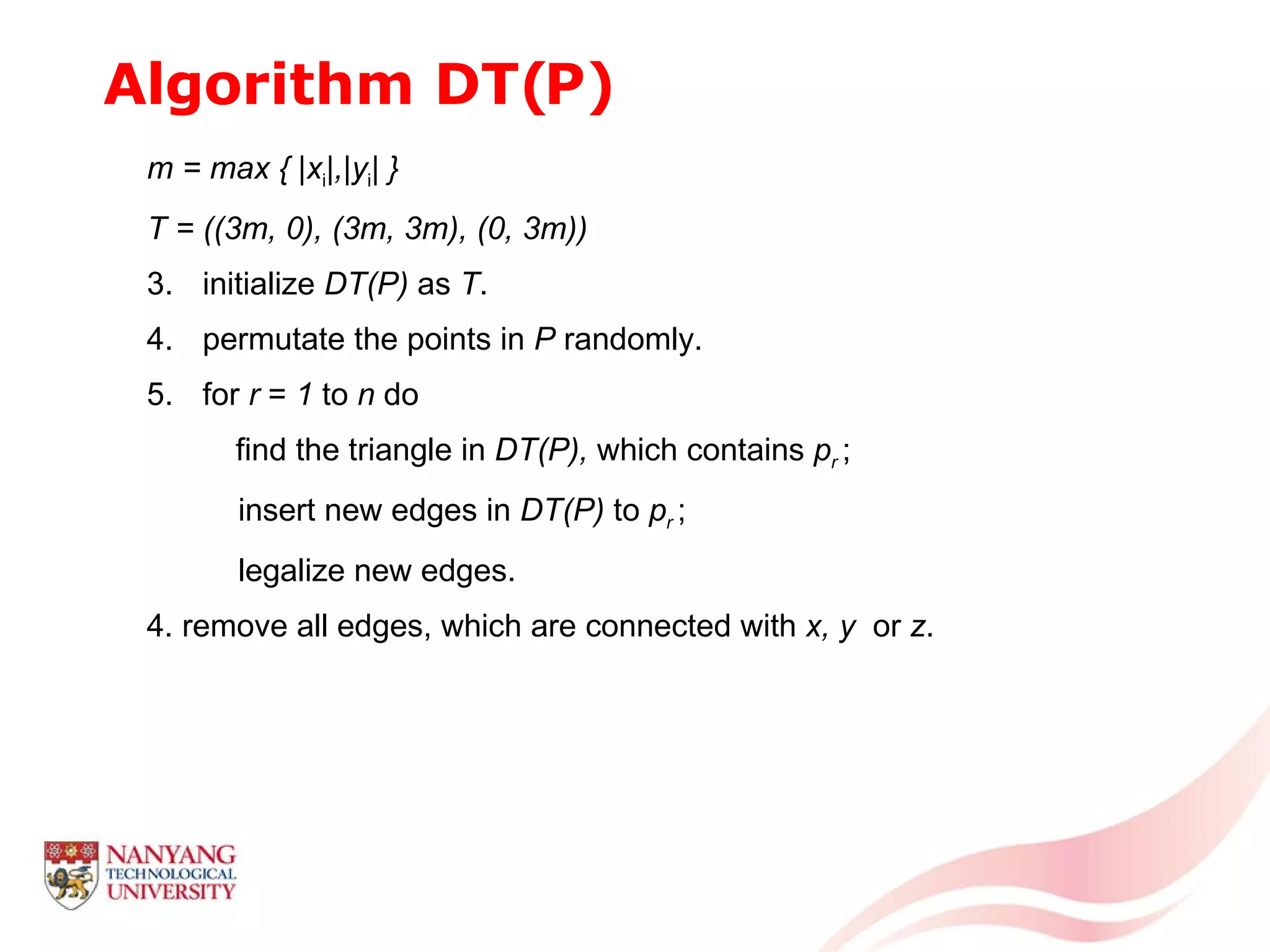 Algorithm DT(P)

$m = max \{ |x_i|,|y_i| \}$

$T = ((3m, 0), (3m, 3m), (0, 3m))$

3. initialize $DT(P)$ as $T$.

4. permutate the points in $P$ randomly.

5. for $r = 1$ to $n$ do

find the triangle in $DT(P)$, which contains $p_r$;

insert new edges in $DT(P)$ to $p_r$;

legalize new edges.

4. remove all edges, which are connected with $x$, $y$ or $z$.

NANYANG TECHNOLOGICAL UNIVERSITY